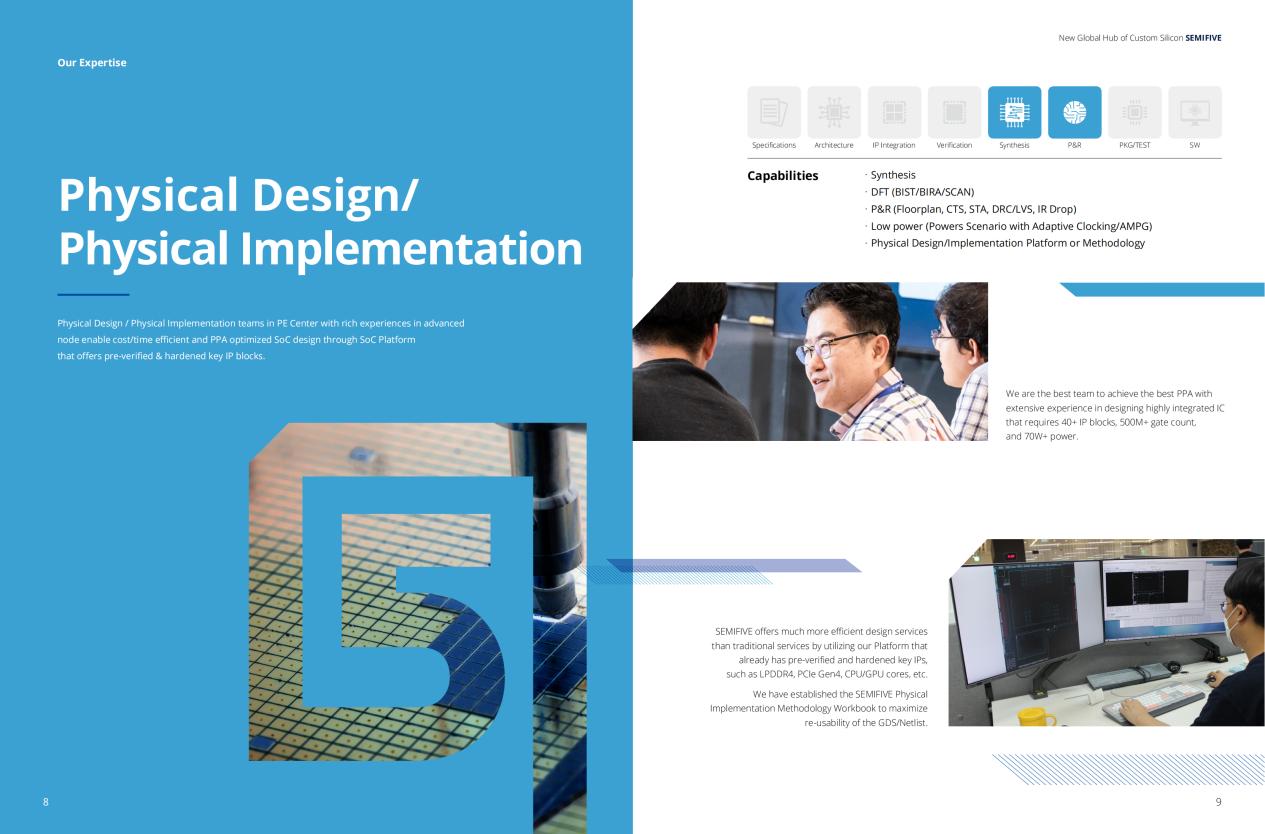 Our Expertise

Physical Design/ Physical Implementation

Physical Design / Physical Implementation teams in PE Center with rich experiences in advanced node enable cost/time efficient and PPA optimized SoC design through SoC Platform that offers pre-verified & hardened key IP blocks.

8

New Global Hub of Custom Silicon SEMIFIVE

Specifications Architecture IP Integration Verification Synthesis P&R PKG/TEST SW

Capabilities

· Synthesis
· DFT (BIST/BIRA/SCAN)
· P&R (Floorplan, CTS, STA, DRC/LVS, IR Drop)
· Low power (Powers Scenario with Adaptive Clocking/AMPG)
· Physical Design/Implementation Platform or Methodology

We are the best team to achieve the best PPA with extensive experience in designing highly integrated IC that requires 40+ IP blocks, 500M+ gate count, and 70W+ power.

SEMIFIVE offers much more efficient design services than traditional services by utilizing our Platform that already has pre-verified and hardened key IPs, such as LPDDR4, PCIe Gen4, CPU/GPU cores, etc.

We have established the SEMIFIVE Physical Implementation Methodology Workbook to maximize re-usability of the GDS/Netlist.

9